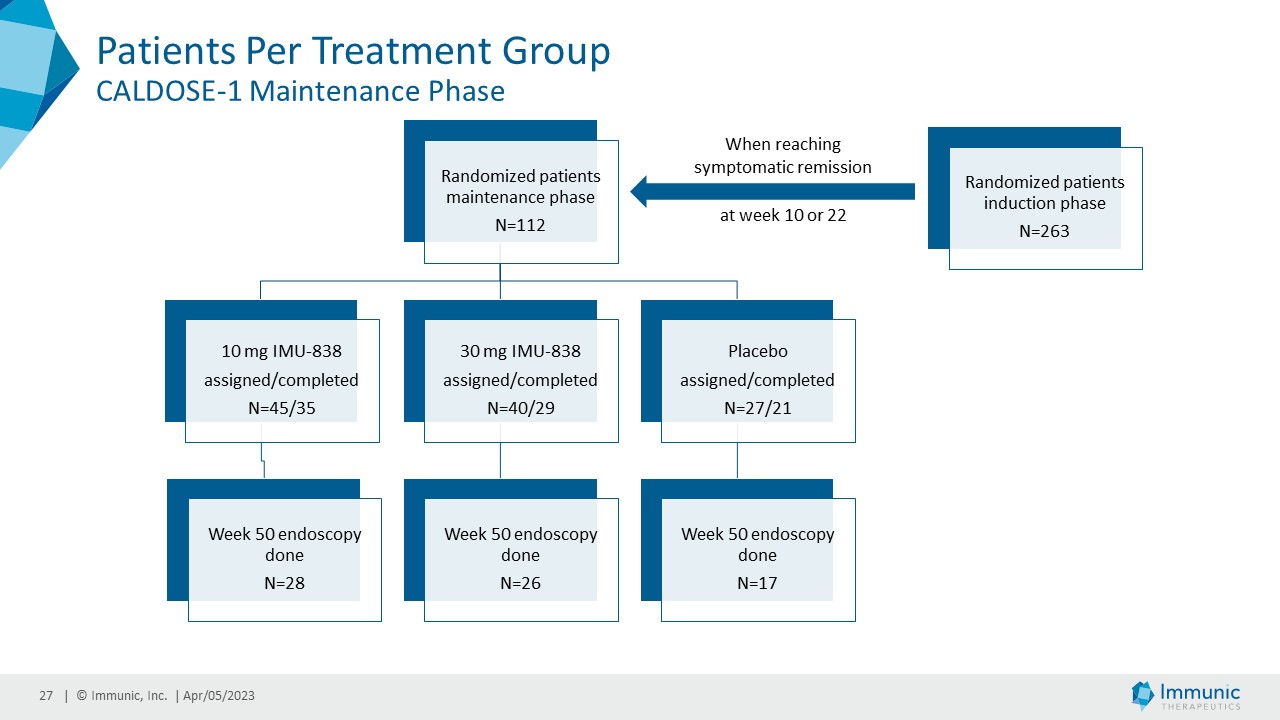 Patients Per Treatment Group
CALDOSE-1 Maintenance Phase

Randomized patients maintenance phase
N=112

When reaching symptomatic remission

at week 10 or 22

Randomized patients induction phase
N=263

10 mg IMU-838
assigned/completed
N=45/35

30 mg IMU-838
assigned/completed
N=40/29

Placebo
assigned/completed
N=27/21

Week 50 endoscopy done
N=28

Week 50 endoscopy done
N=26

Week 50 endoscopy done
N=17

27 | © Immunic, Inc. | Apr/05/2023

Immunic
THERAPEUTICS